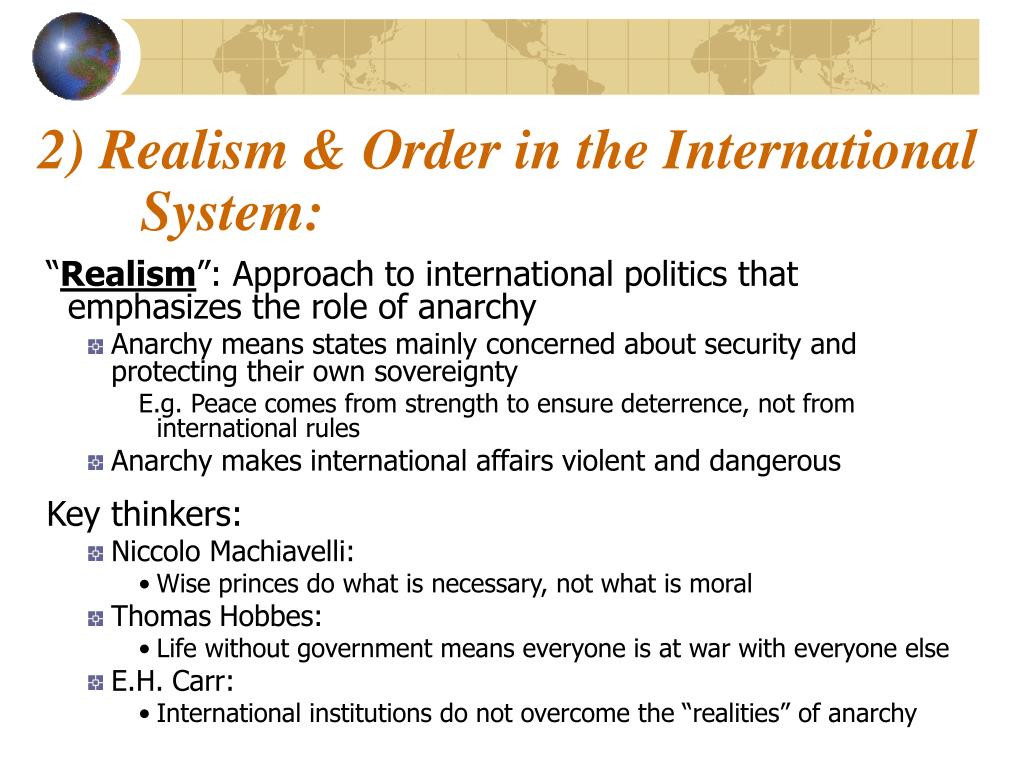 2) Realism & Order in the International System:

“Realism”: Approach to international politics that emphasizes the role of anarchy

Anarchy means states mainly concerned about security and protecting their own sovereignty

E.g. Peace comes from strength to ensure deterrence, not from international rules

Anarchy makes international affairs violent and dangerous

Key thinkers:

Niccolo Machiavelli:

• Wise princes do what is necessary, not what is moral

Thomas Hobbes:

• Life without government means everyone is at war with everyone else

E.H. Carr:

• International institutions do not overcome the “realities” of anarchy